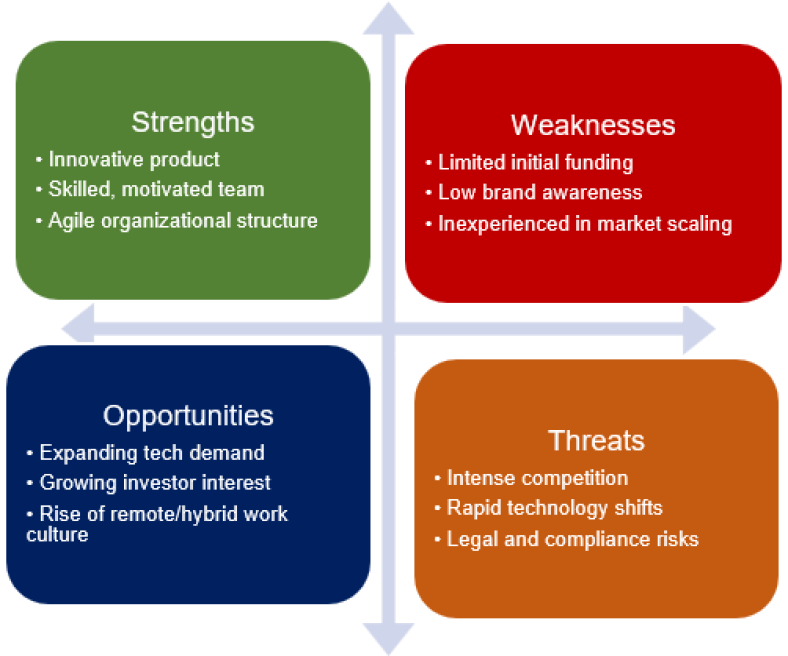 Strengths
• Innovative product
• Skilled, motivated team
• Agile organizational structure

Weaknesses
• Limited initial funding
• Low brand awareness
• Inexperienced in market scaling

Opportunities
• Expanding tech demand
• Growing investor interest
• Rise of remote/hybrid work culture

Threats
• Intense competition
• Rapid technology shifts
• Legal and compliance risks